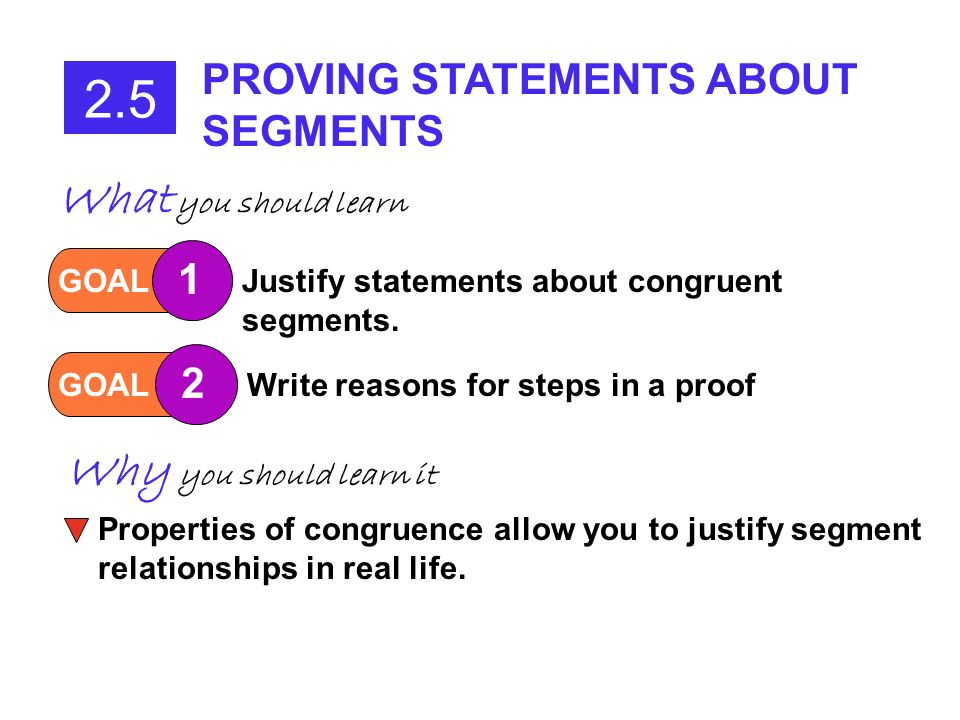 2.5 PROVING STATEMENTS ABOUT SEGMENTS

What you should learn

GOAL 1 Justify statements about congruent segments.

GOAL 2 Write reasons for steps in a proof

Why you should learn it

Properties of congruence allow you to justify segment relationships in real life.